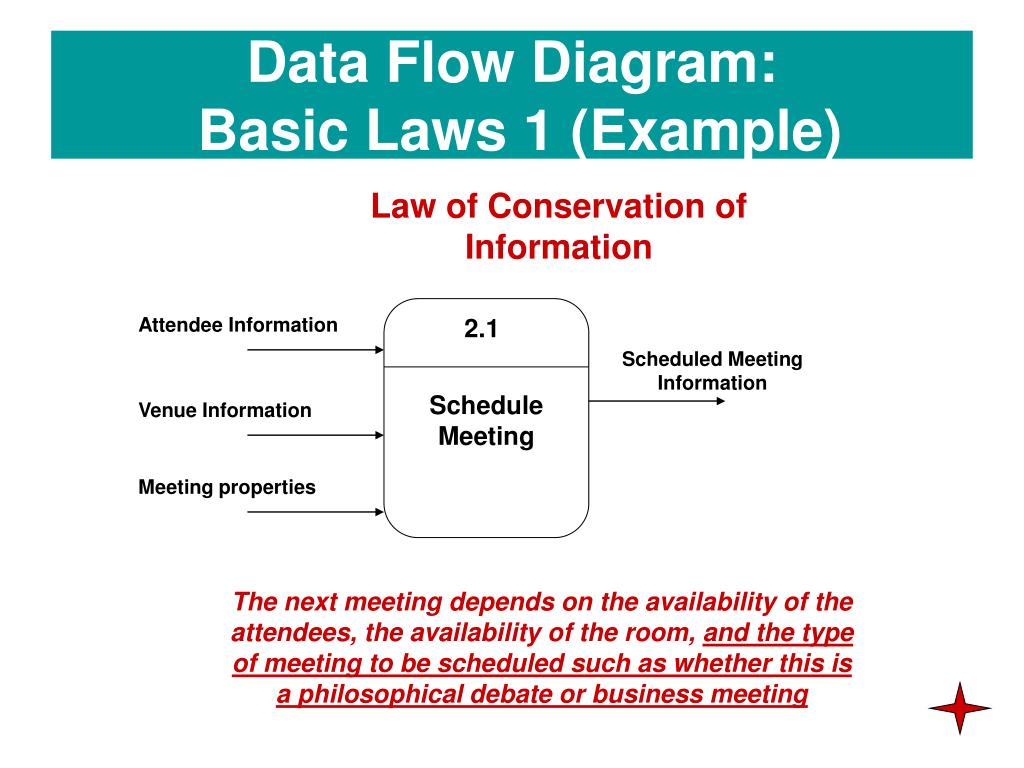 Data Flow Diagram:
Basic Laws 1 (Example)

Law of Conservation of Information

Attendee Information

Venue Information

Meeting properties

2.1

Schedule Meeting

Scheduled Meeting Information

The next meeting depends on the availability of the attendees, the availability of the room, and the type of meeting to be scheduled such as whether this is a philosophical debate or business meeting